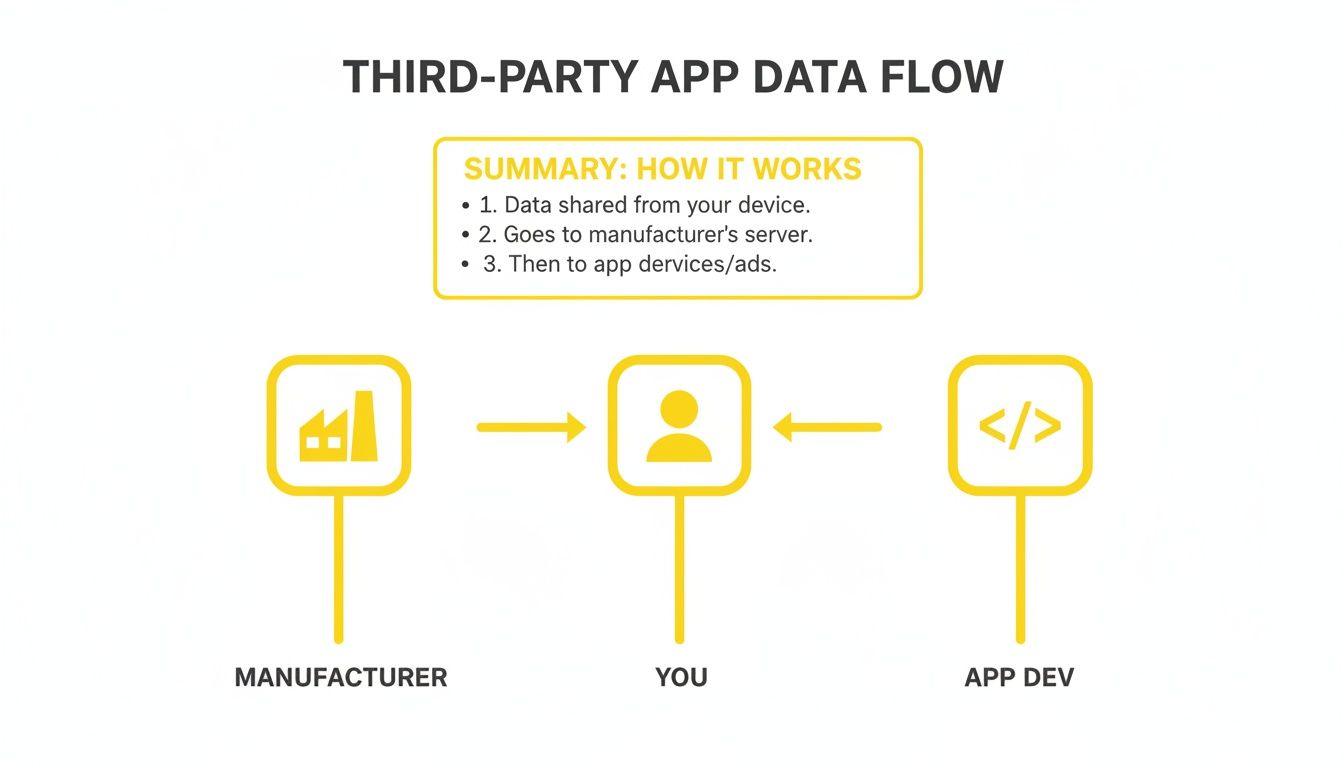 THIRD-PARTY APP DATA FLOW

SUMMARY: HOW IT WORKS
• 1. Data shared from your device.
• 2. Goes to manufacturer's server.
• 3. Then to app dervices/ads.

</>

MANUFACTURER

YOU

APP DEV